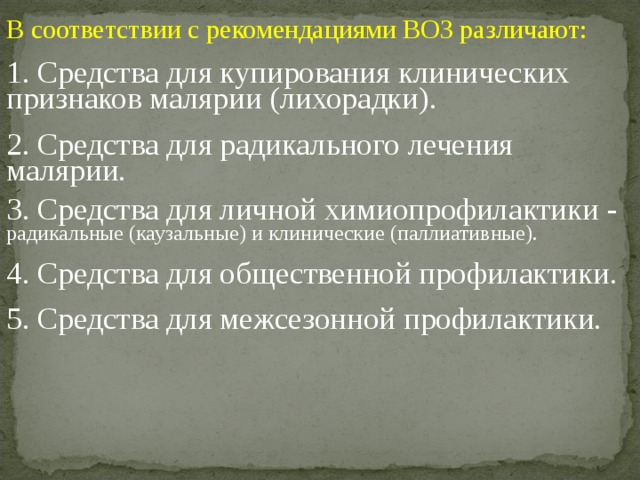 В соответствии с рекомендациями ВОЗ различают:

1. Средства для купирования клинических признаков малярии (лихорадки).

2. Средства для радикального лечения малярии.

3. Средства для личной химиопрофилактики - радикальные (каузальные) и клинические (паллиативные).

4. Средства для общественной профилактики.

5. Средства для межсезонной профилактики.